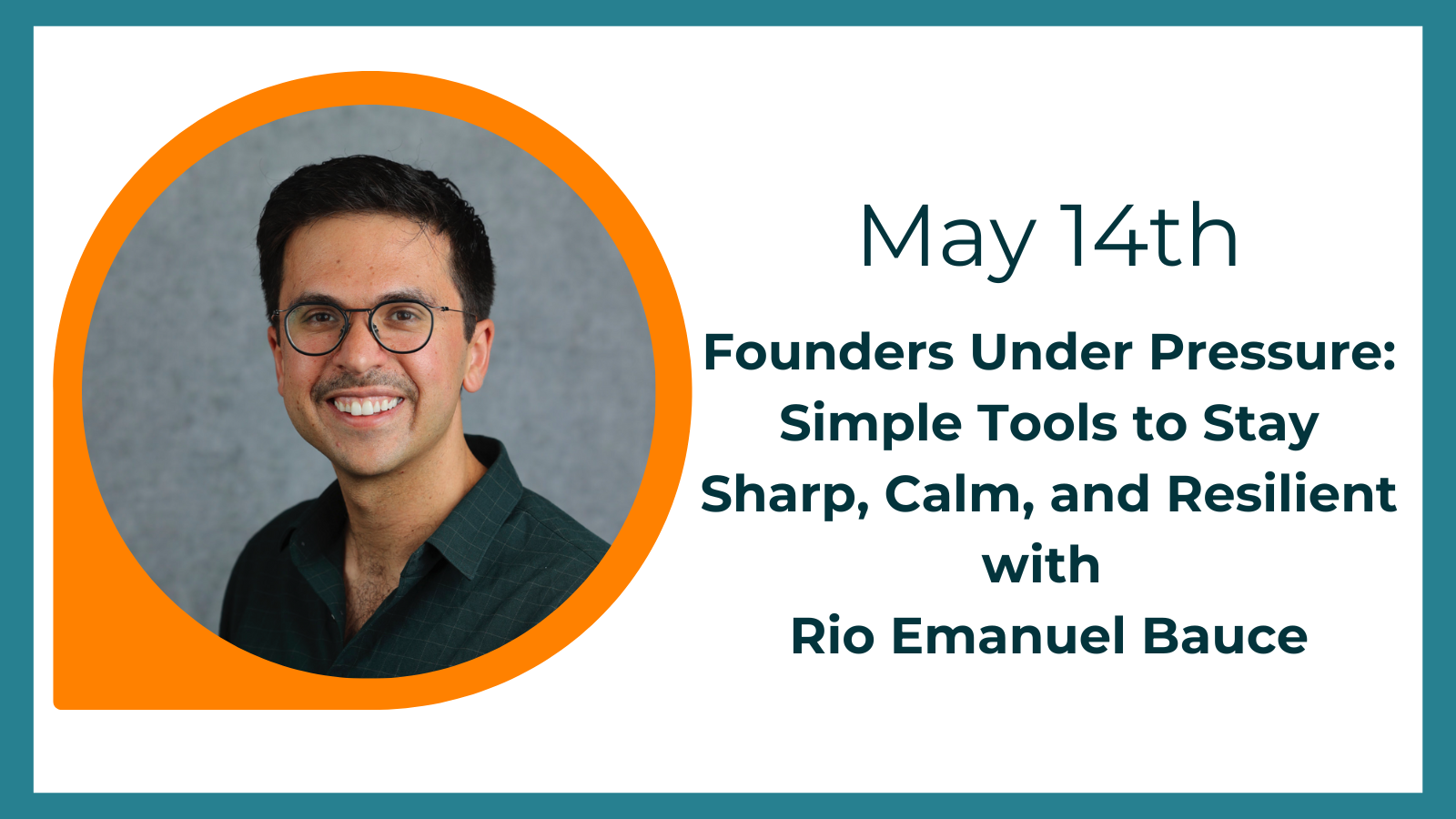 May 14th

Founders Under Pressure: Simple Tools to Stay Sharp, Calm, and Resilient with Rio Emanuel Bauce